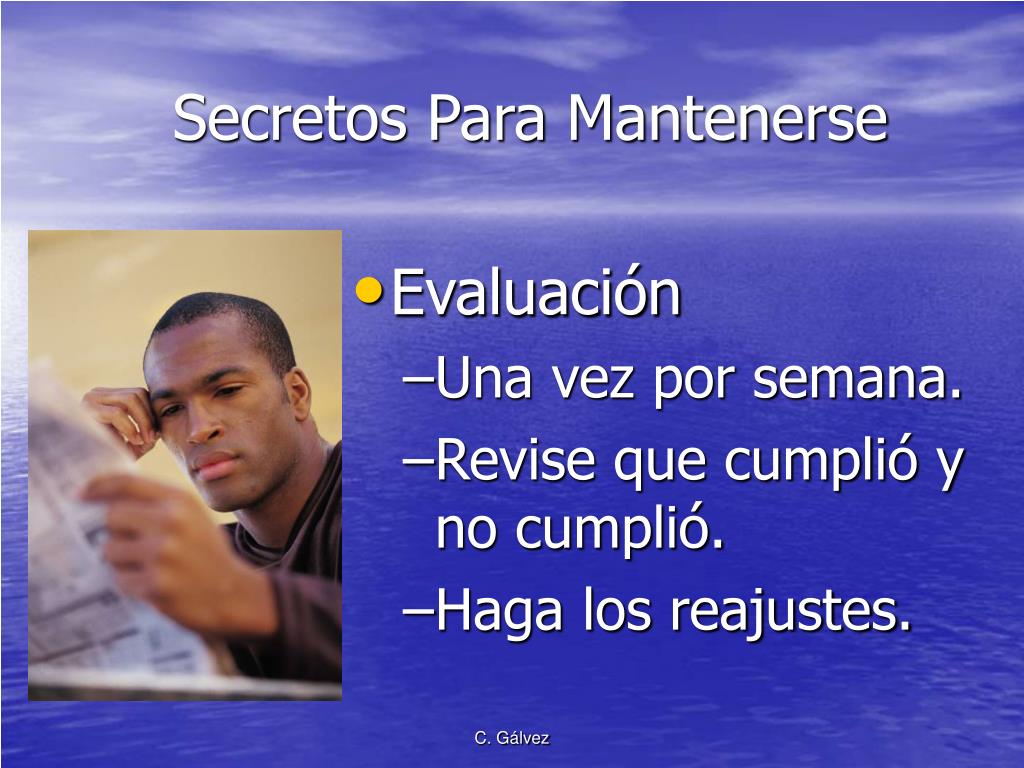 Secretos Para Mantenerse

• Evaluación
– Una vez por semana.
– Revise que cumplió y no cumplió.
– Haga los reajustes.

C. Gálvez